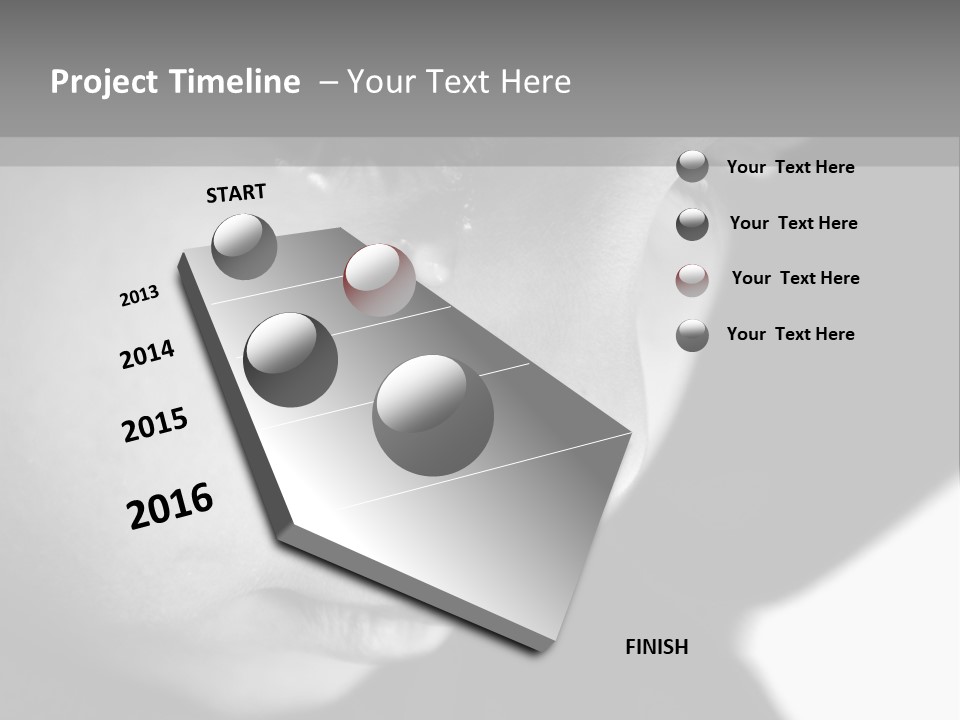 Project Timeline – Your Text Here

START

2013

2014

2015

2016

FINISH

Your Text Here

Your Text Here

Your Text Here

Your Text Here